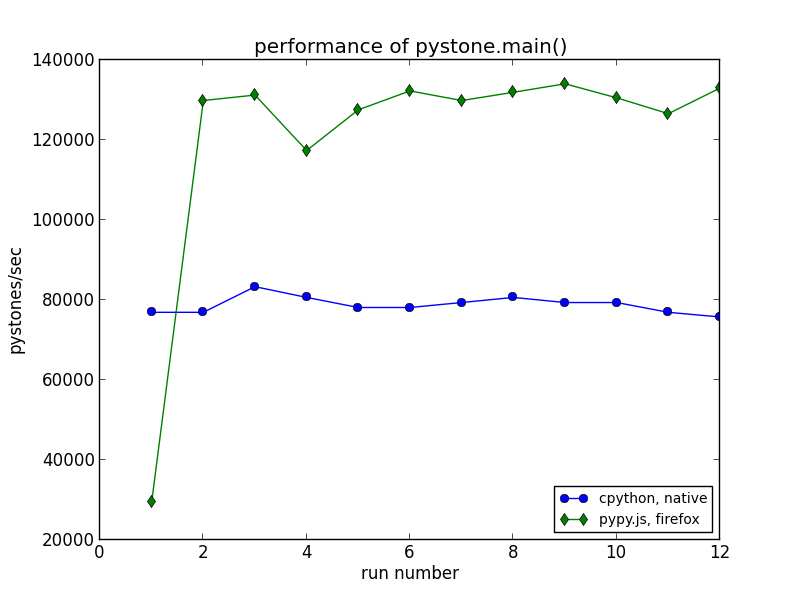 performance of pystone.main()

pystones/sec

140000
120000
100000
80000
60000
40000
20000

0
2
4
6
8
10
12

run number

cpython, native
pypy.js, firefox